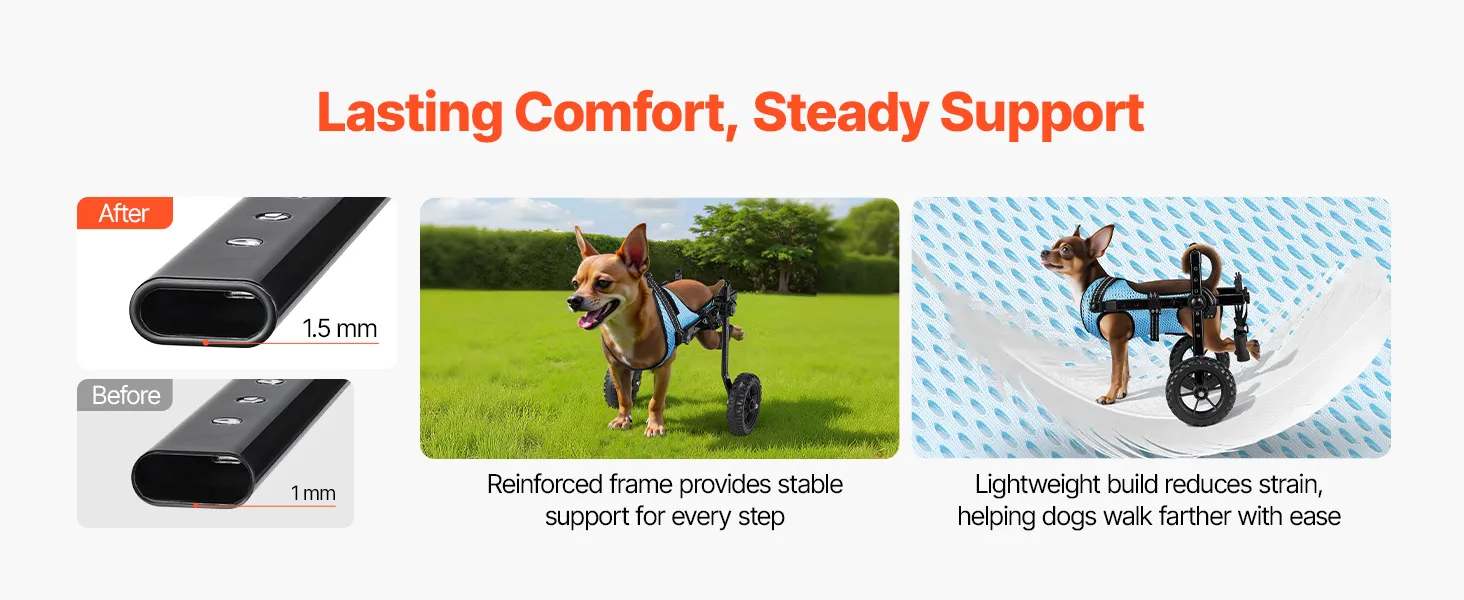 Lasting Comfort, Steady Support

After

1.5 mm

Before

1 mm

Reinforced frame provides stable support for every step

Lightweight build reduces strain, helping dogs walk farther with ease